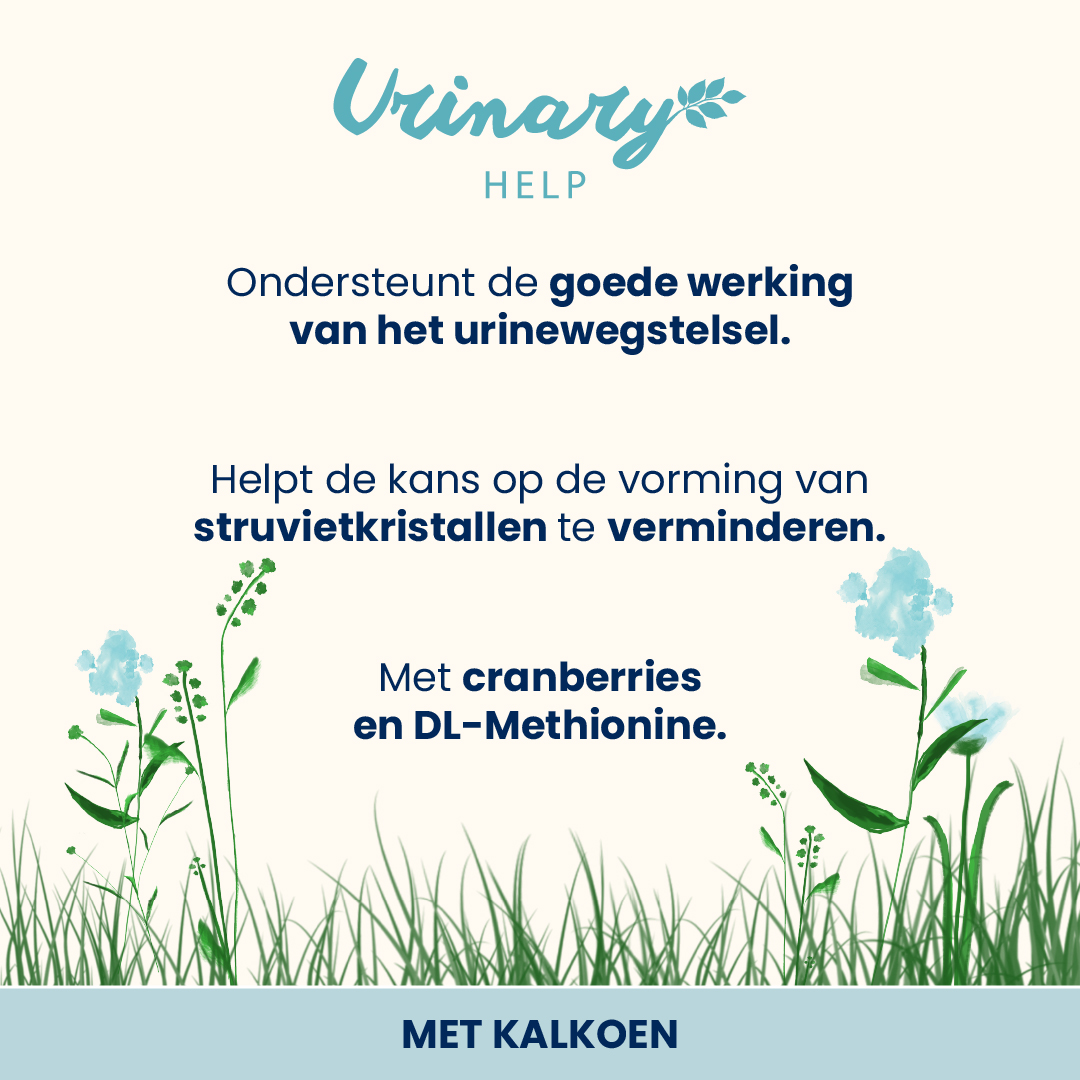 Urinary
HELP

Ondersteunt de goede werking van het urinewegstelsel.

Helpt de kans op de vorming van struvietkristallen te verminderen.

Met cranberries en DL-Methionine.

MET KALKOEN